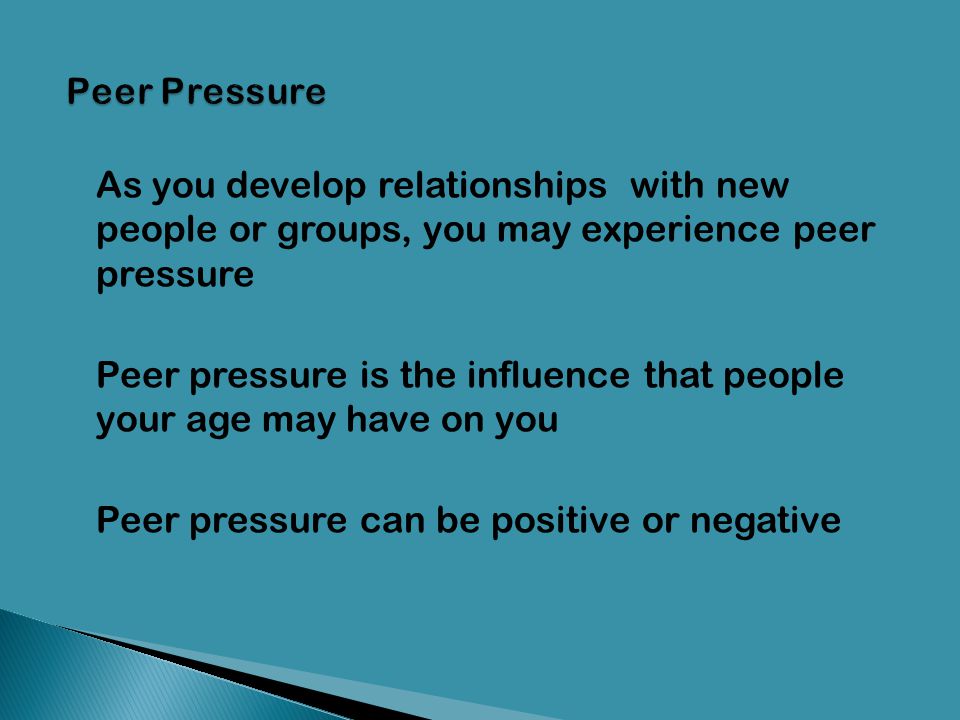 Peer Pressure

As you develop relationships with new people or groups, you may experience peer pressure

Peer pressure is the influence that people your age may have on you

Peer pressure can be positive or negative